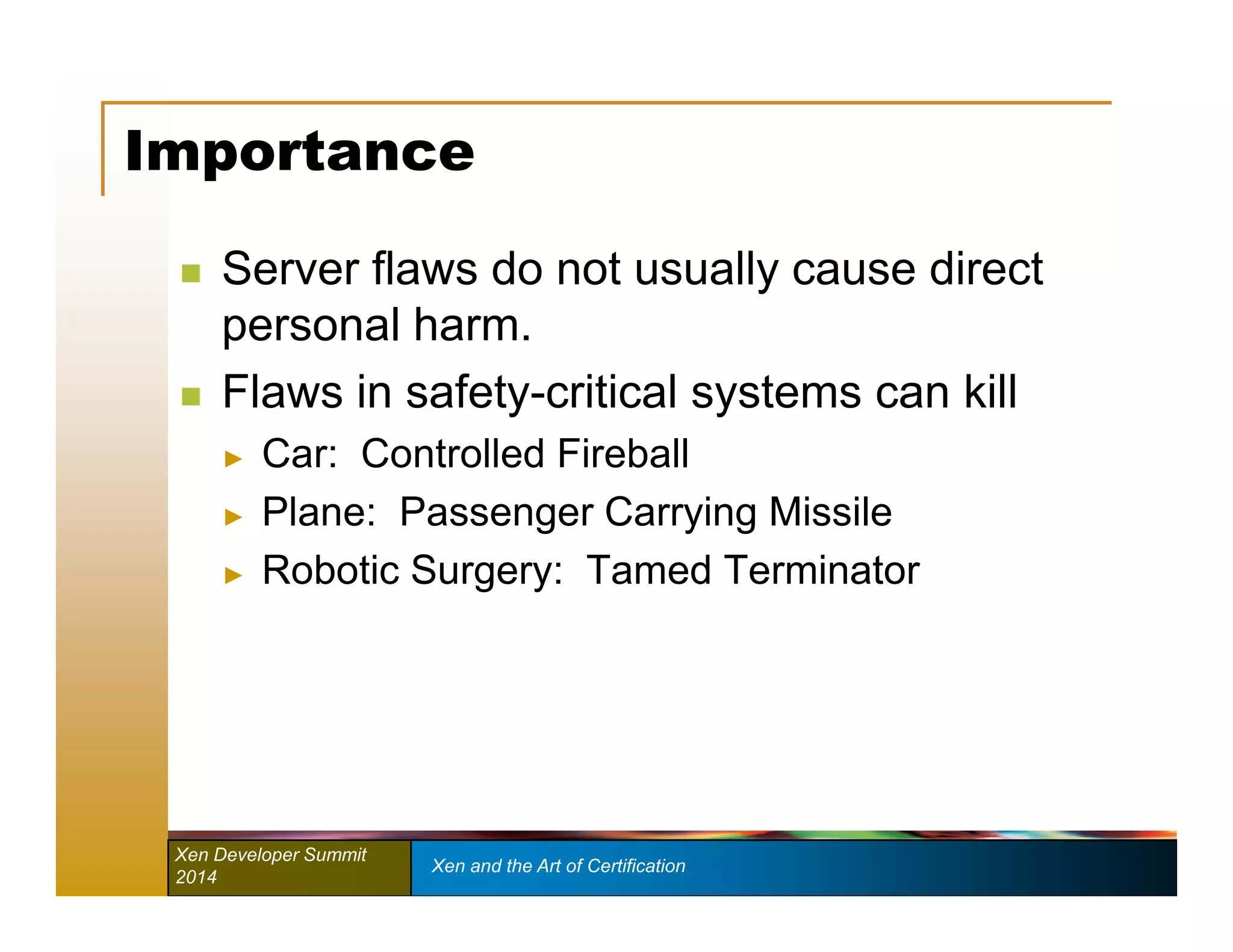 Importance

Server flaws do not usually cause direct personal harm.

Flaws in safety-critical systems can kill

Car: Controlled Fireball

Plane: Passenger Carrying Missile

Robotic Surgery: Tamed Terminator

Xen Developer Summit 2014

Xen and the Art of Certification